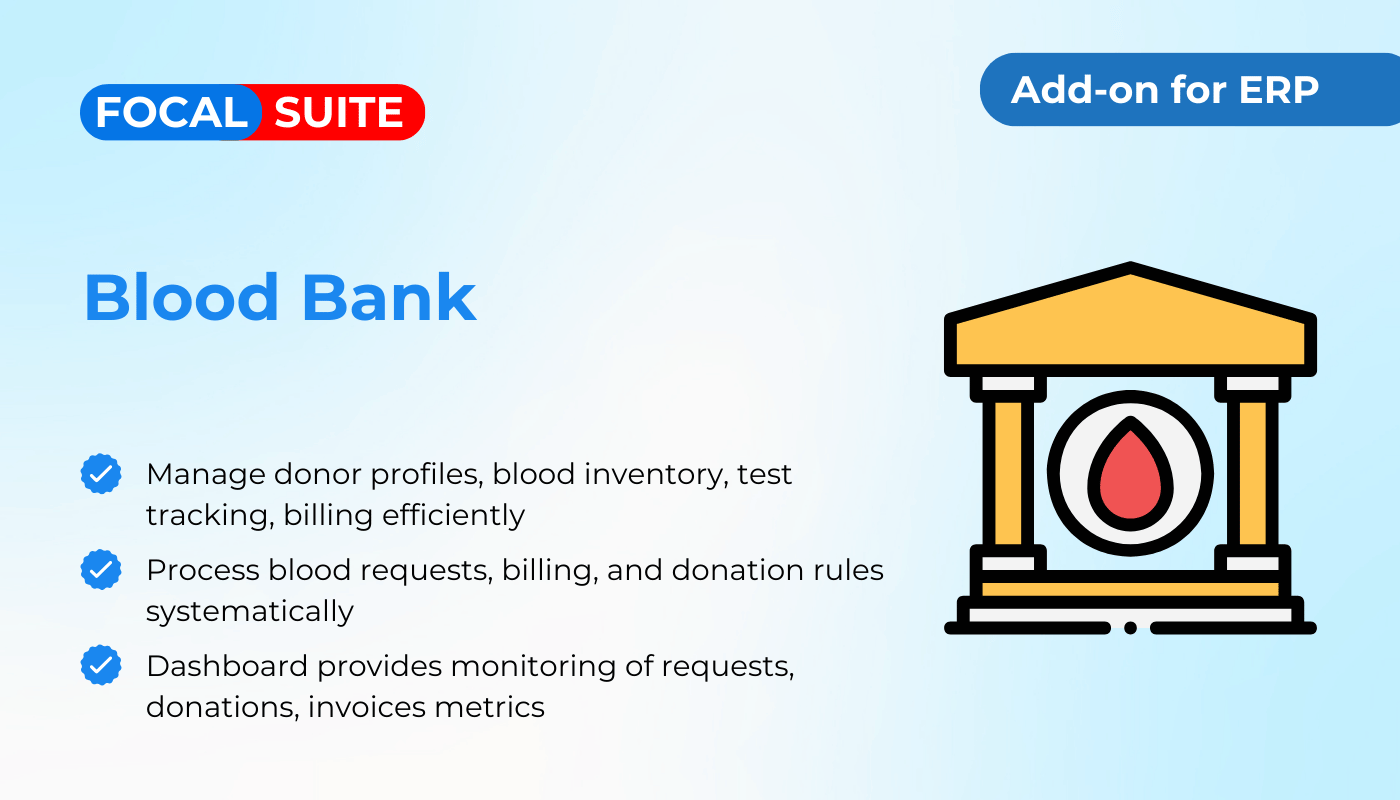 FOCAL SUITE

Add-on for ERP

Blood Bank

Manage donor profiles, blood inventory, test tracking, billing efficiently

Process blood requests, billing, and donation rules systematically

Dashboard provides monitoring of requests, donations, invoices metrics